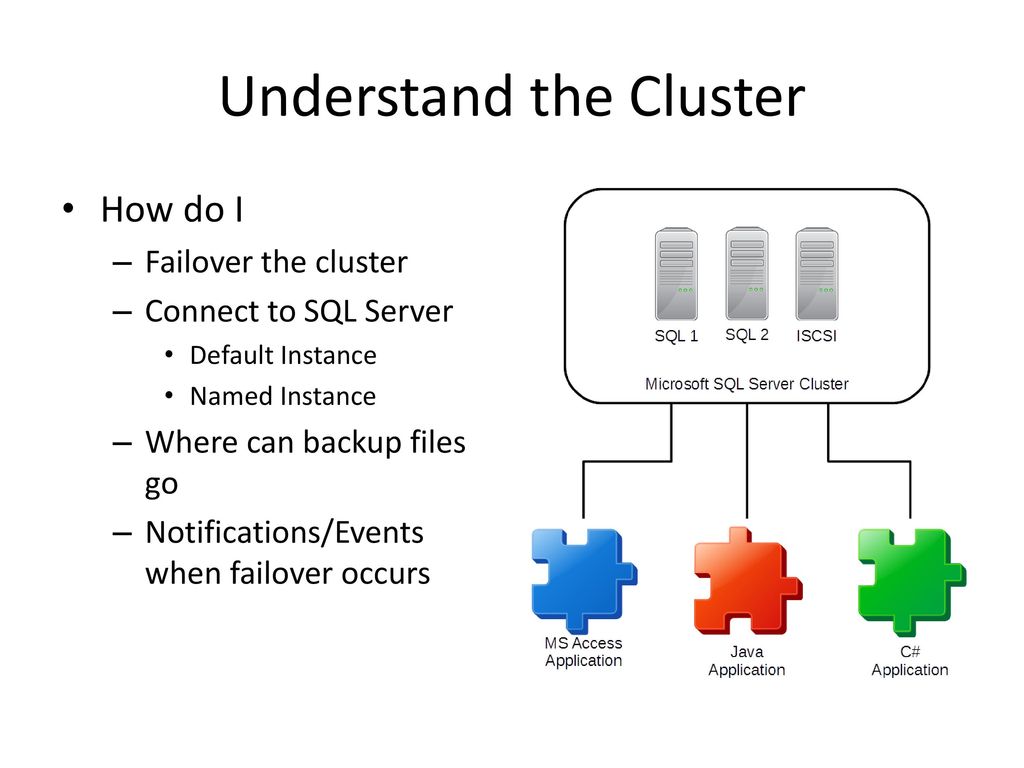 Understand the Cluster

• How do I
  – Failover the cluster
  – Connect to SQL Server
    • Default Instance
    • Named Instance
  – Where can backup files go
  – Notifications/Events when failover occurs

SQL 1
SQL 2
ISCSI
Microsoft SQL Server Cluster

MS Access Application
Java Application
C# Application